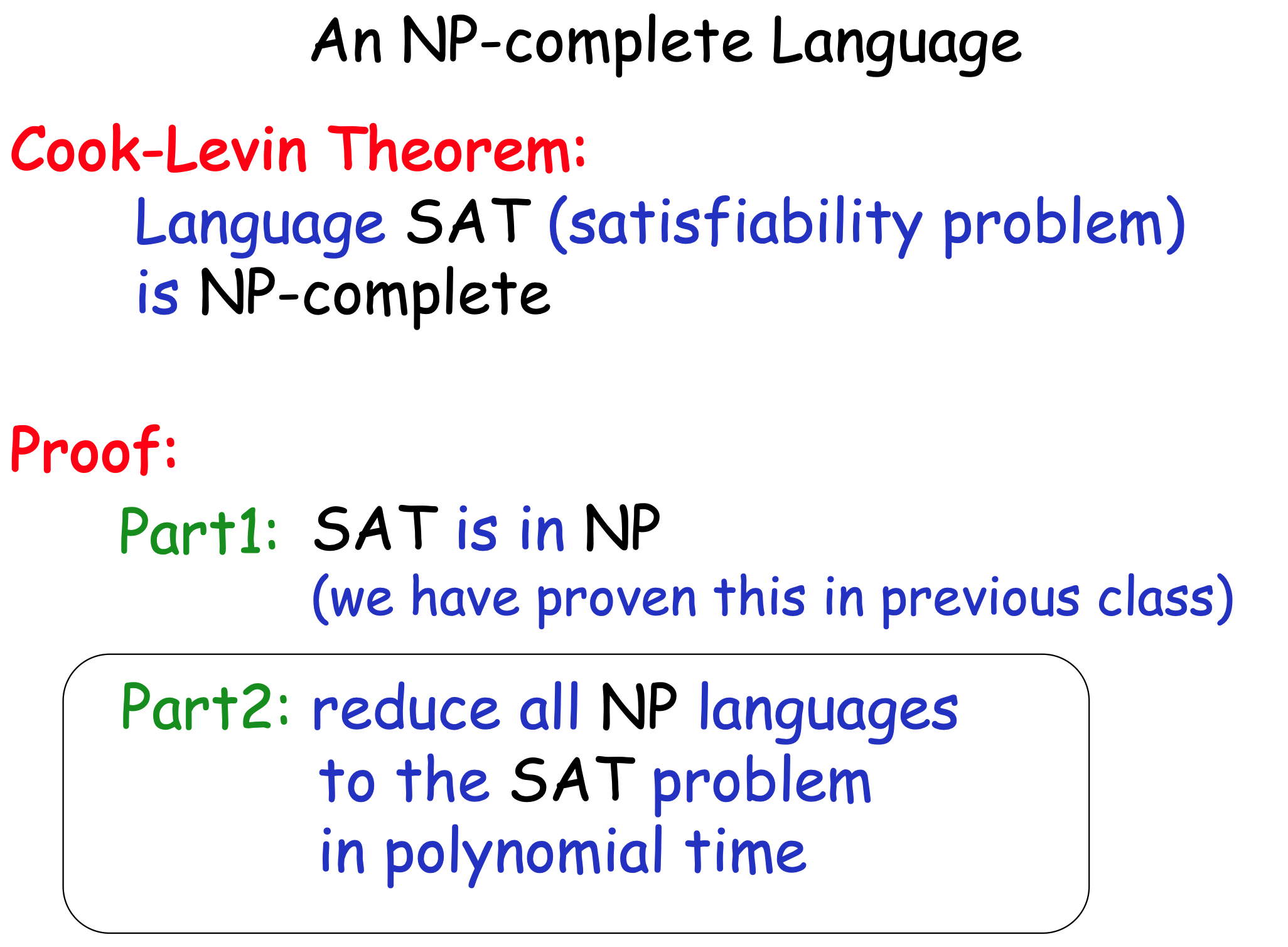 An NP-complete Language

Cook-Levin Theorem:
Language SAT (satisfiability problem) is NP-complete

Proof:

Part1: SAT is in NP
(we have proven this in previous class)

Part2: reduce all NP languages to the SAT problem in polynomial time